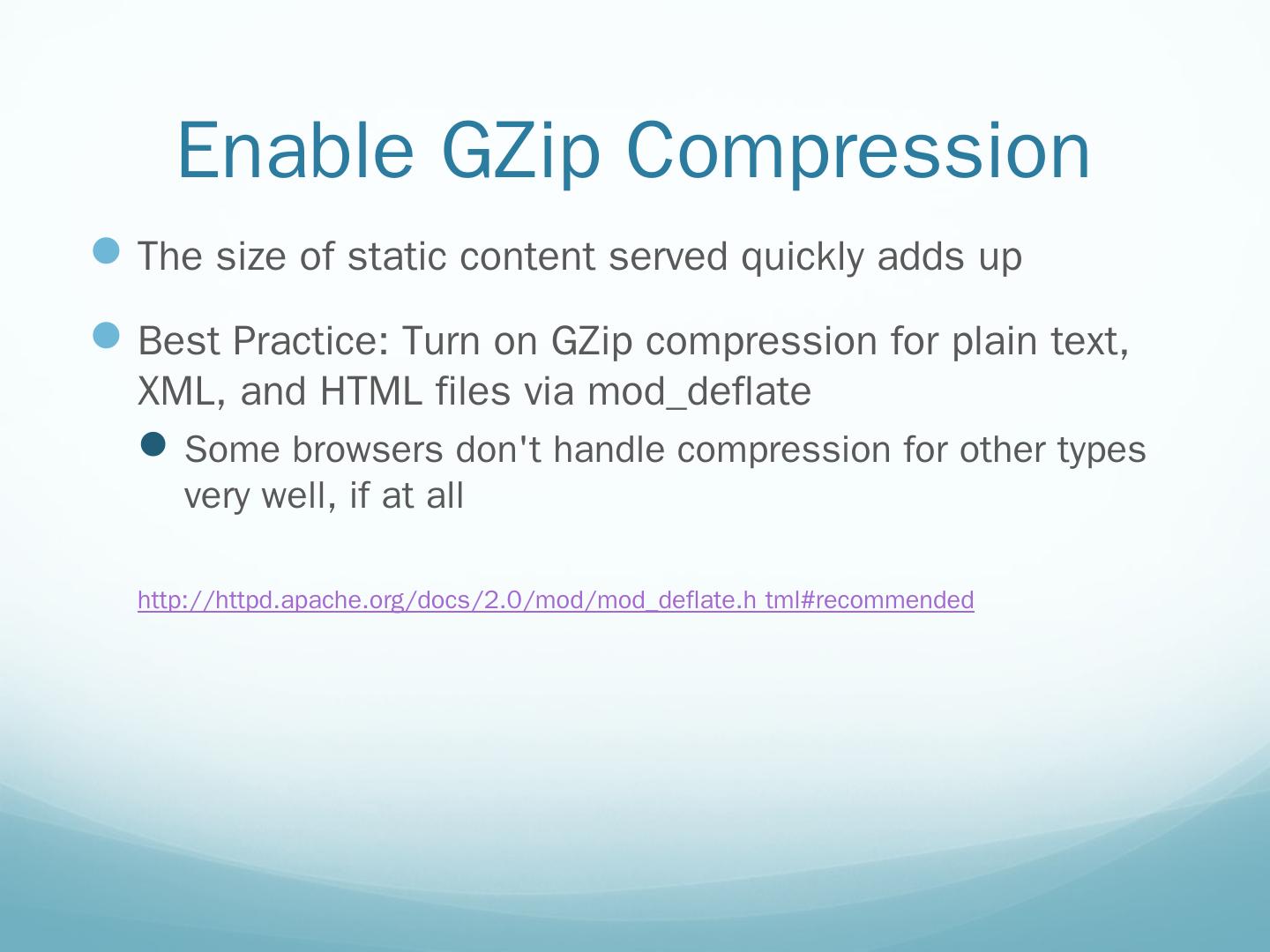 Enable GZip Compression

The size of static content served quickly adds up

Best Practice: Turn on GZip compression for plain text, XML, and HTML files via mod_deflate

Some browsers don't handle compression for other types very well, if at all

http://httpd.apache.org/docs/2.0/mod/mod_deflate.h tml#recommended